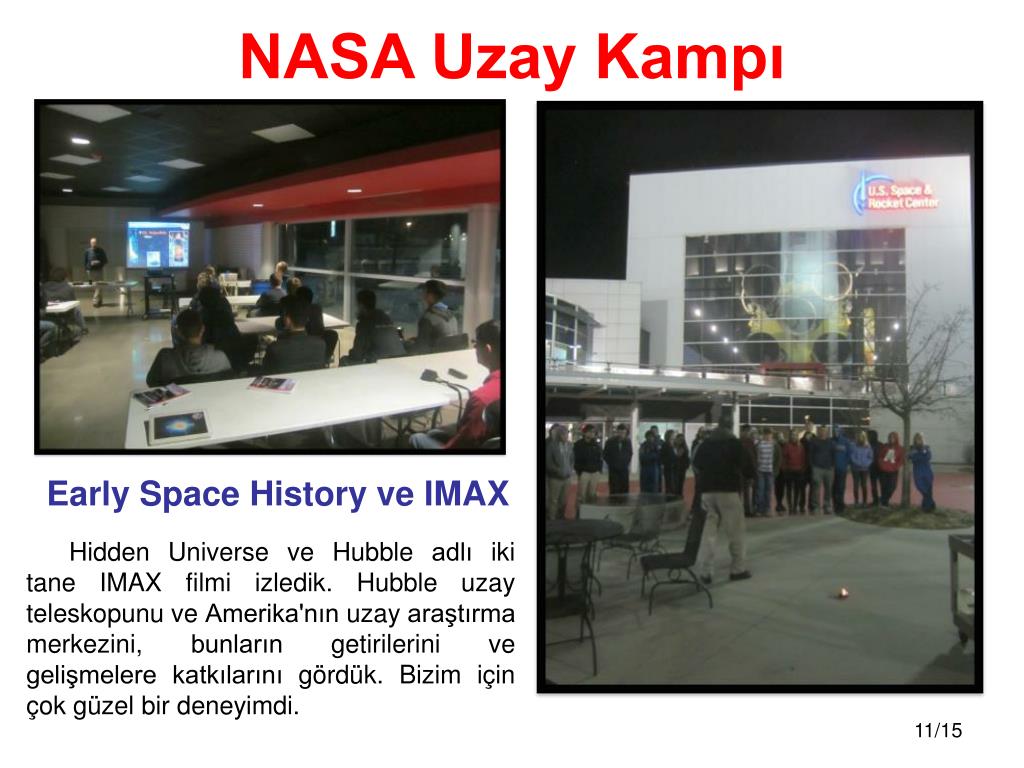 NASA Uzay Kampı

U.S. Space & Rocket Center

Early Space History ve IMAX

Hidden Universe ve Hubble adlı iki tane IMAX filmi izledik. Hubble uzay teleskopunu ve Amerika'nın uzay araştırma merkezini, bunların getirilerini ve gelişmelere katkılarını gördük. Bizim için çok güzel bir deneyimdi.

11/15